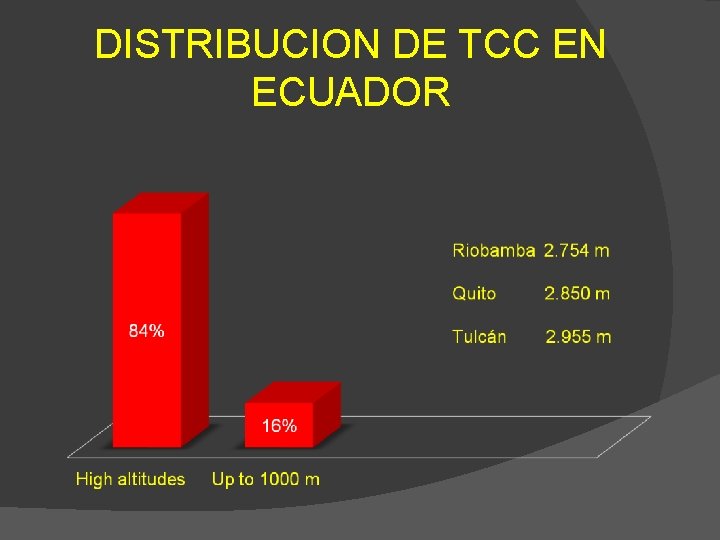 DISTRIBUCION DE TCC EN ECUADOR

84%

16%

High altitudes Up to 1000 m

Riobamba 2.754 m

Quito 2.850 m

Tulcán 2.955 m